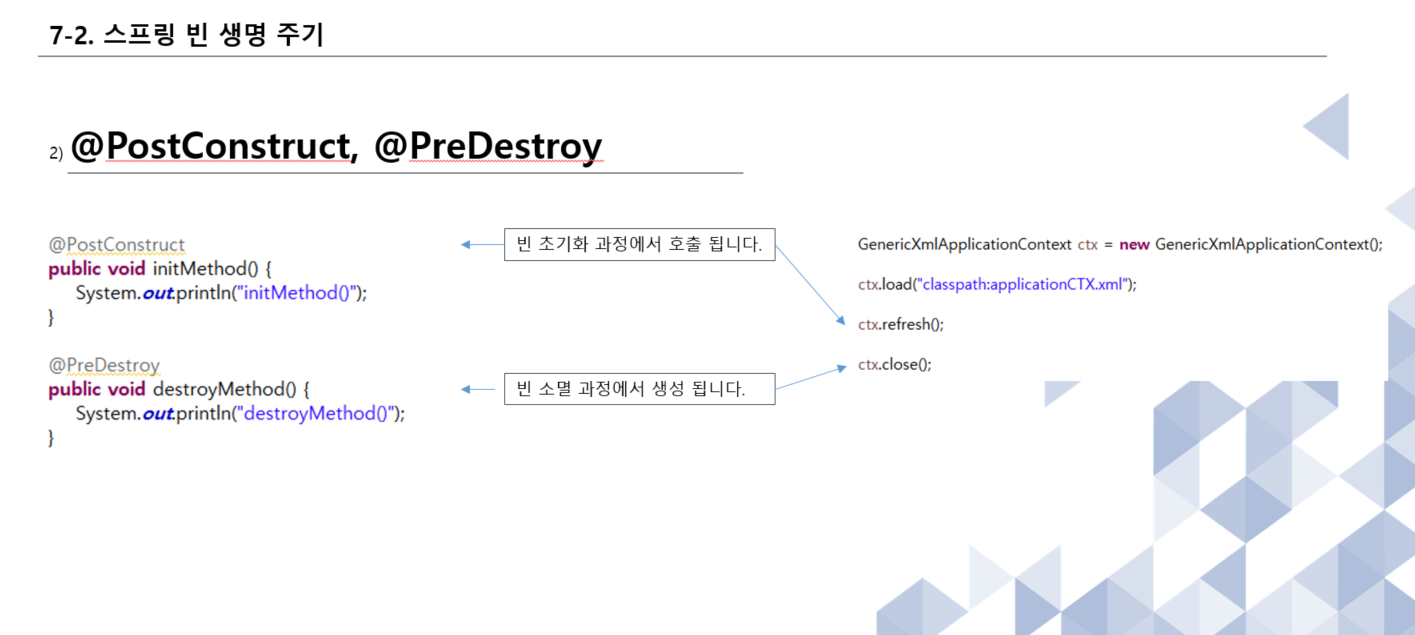 7-2. 스프링 빈 생명 주기

2) @PostConstruct, @PreDestroy

@PostConstruct
public void initMethod() {
    System.out.println("initMethod()");
}

@PreDestroy
public void destroyMethod() {
    System.out.println("destroyMethod()");
}

빈 초기화 과정에서 호출 됩니다.

빈 소멸 과정에서 생성 됩니다.

GenericXmlApplicationContext ctx = new GenericXmlApplicationContext();

ctx.load("classpath:applicationCTX.xml");

ctx.refresh();

ctx.close();